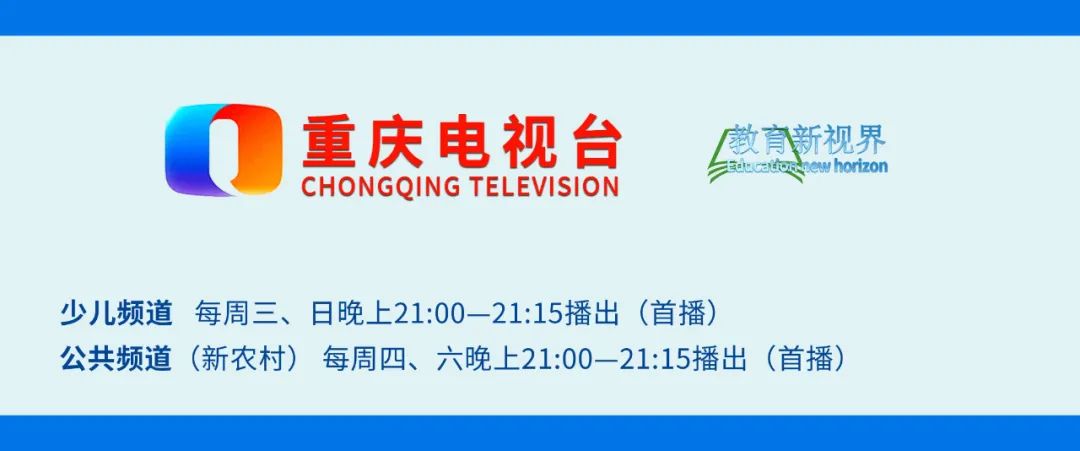 重庆电视台
CHONGQING TELEVISION

教育新视界
Education new horizon

少儿频道 每周三、日晚上21:00—21:15播出（首播）
公共频道（新农村） 每周四、六晚上21:00—21:15播出（首播）